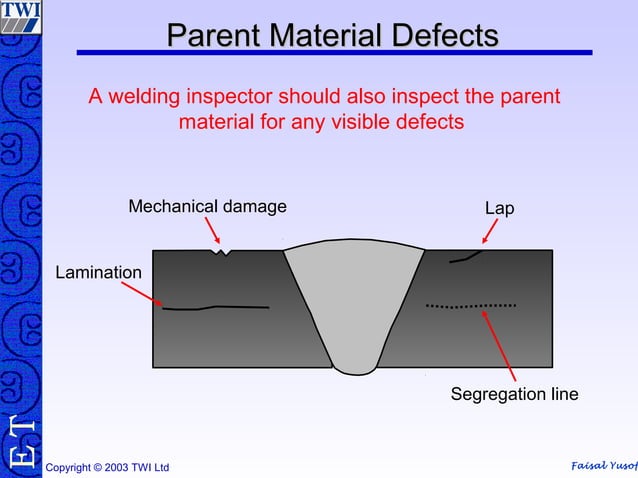 TWI

Parent Material Defects

A welding inspector should also inspect the parent material for any visible defects

Mechanical damage

Lap

Lamination

Segregation line

ET

Copyright © 2003 TWI Ltd

Faisal Yusof